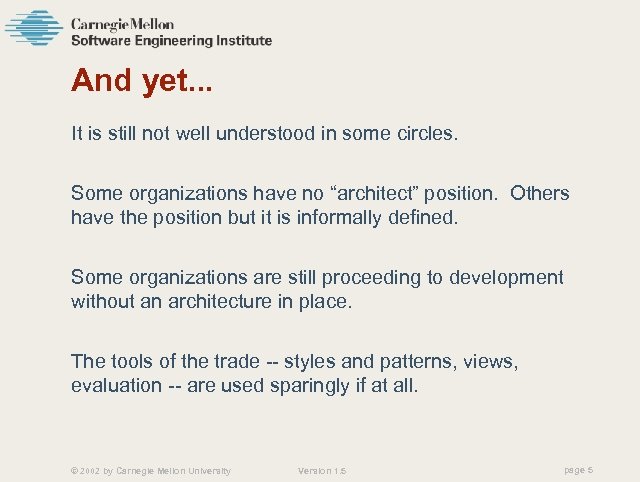 Carnegie Mellon
Software Engineering Institute

And yet...

It is still not well understood in some circles.

Some organizations have no “architect” position. Others have the position but it is informally defined.

Some organizations are still proceeding to development without an architecture in place.

The tools of the trade -- styles and patterns, views, evaluation -- are used sparingly if at all.

© 2002 by Carnegie Mellon University Version 1.5 page 5